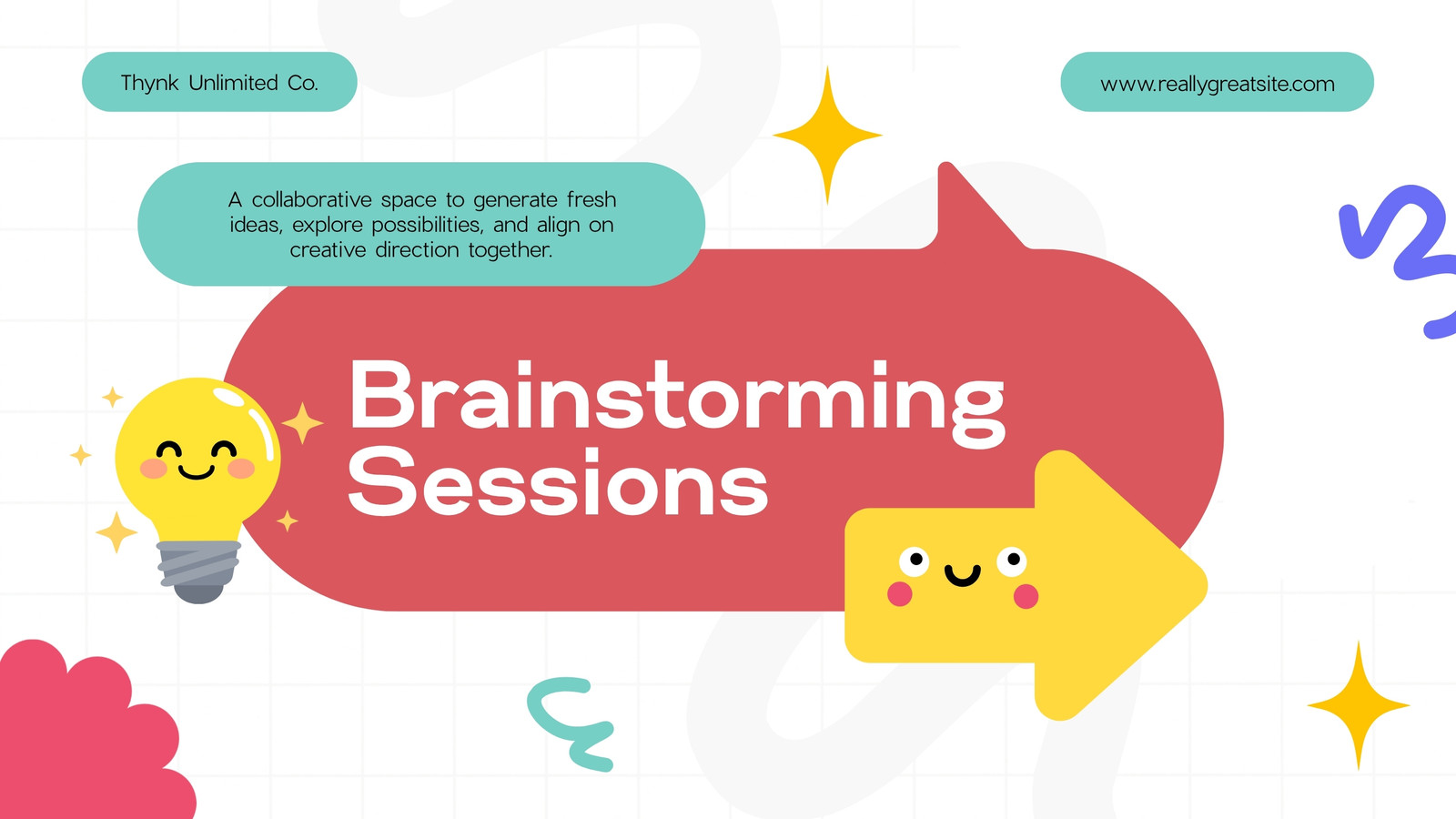 Thynk Unlimited Co.

www.reallygreatsite.com

A collaborative space to generate fresh ideas, explore possibilities, and align on creative direction together.

Brainstorming Sessions